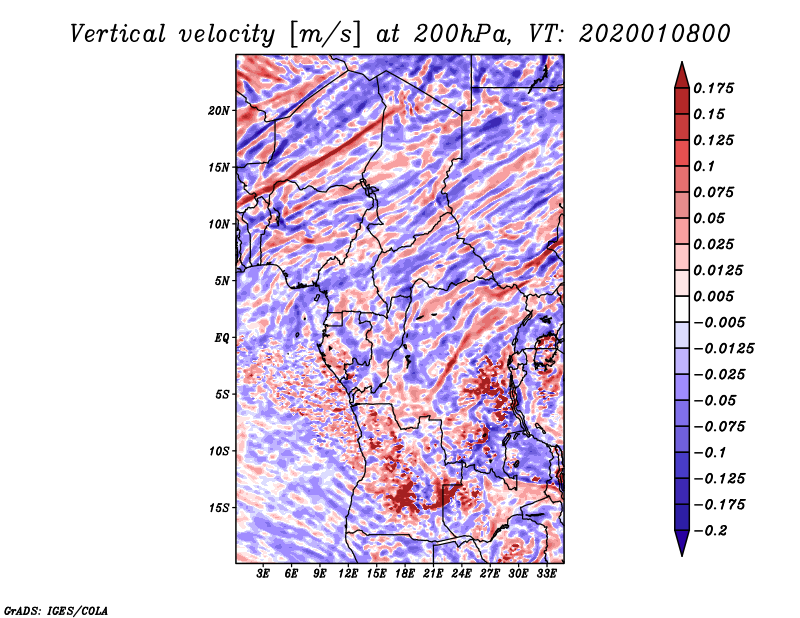 Vertical velocity [m/s] at 200hPa, VT: 2020010800

20N
15N
10N
5N
EQ
5S
10S
15S

3E 6E 9E 12E 15E 18E 21E 24E 27E 30E 33E

0.175
0.15
0.125
0.1
0.075
0.05
0.025
0.0125
0.005
−0.005
−0.0125
−0.025
−0.05
−0.075
−0.1
−0.125
−0.175
−0.2

GrADS: IGES/COLA